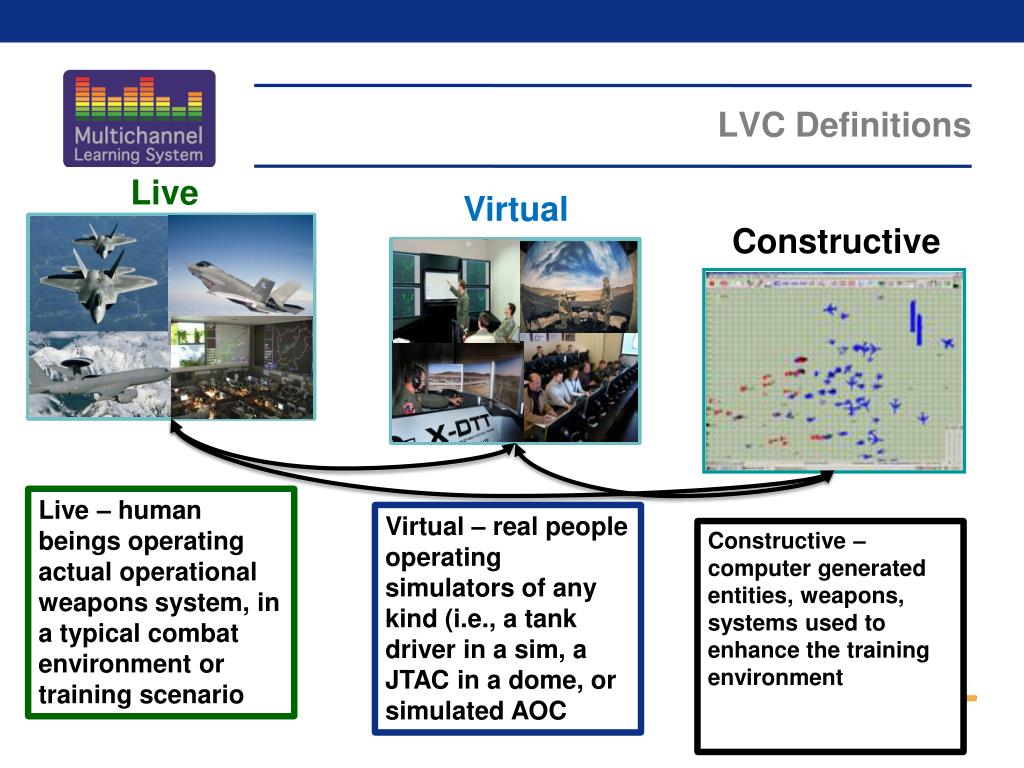 Multichannel Learning System

LVC Definitions

Live

Virtual

Constructive

X-DTT

Live – human beings operating actual operational weapons system, in a typical combat environment or training scenario

Virtual – real people operating simulators of any kind (i.e., a tank driver in a sim, a JTAC in a dome, or simulated AOC

Constructive – computer generated entities, weapons, systems used to enhance the training environment